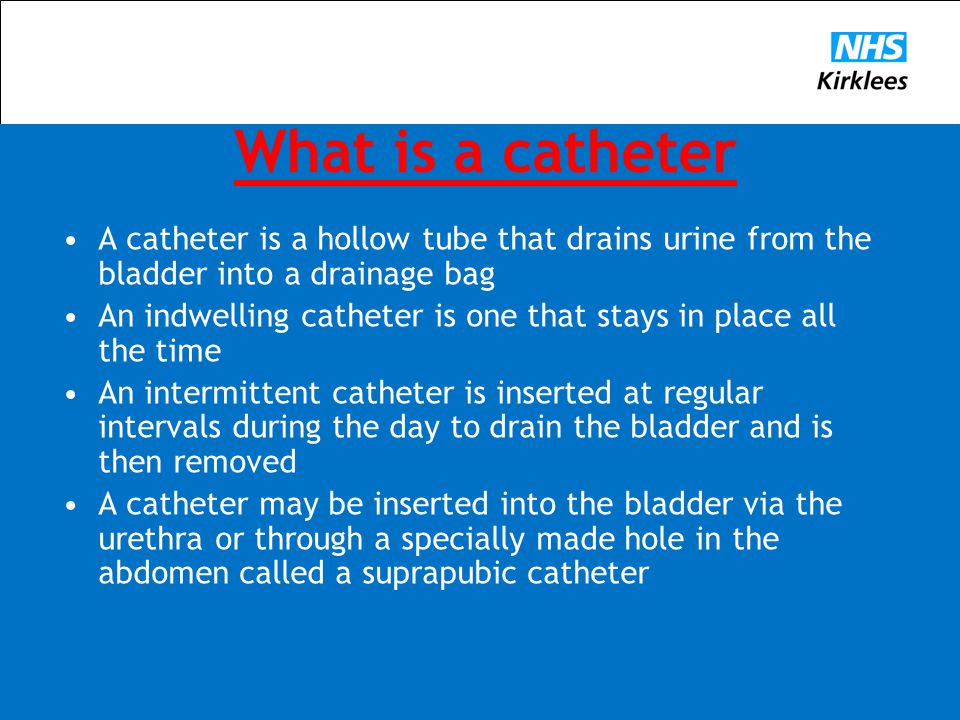 NHS
Kirklees

What is a catheter

• A catheter is a hollow tube that drains urine from the bladder into a drainage bag
• An indwelling catheter is one that stays in place all the time
• An intermittent catheter is inserted at regular intervals during the day to drain the bladder and is then removed
• A catheter may be inserted into the bladder via the urethra or through a specially made hole in the abdomen called a suprapubic catheter